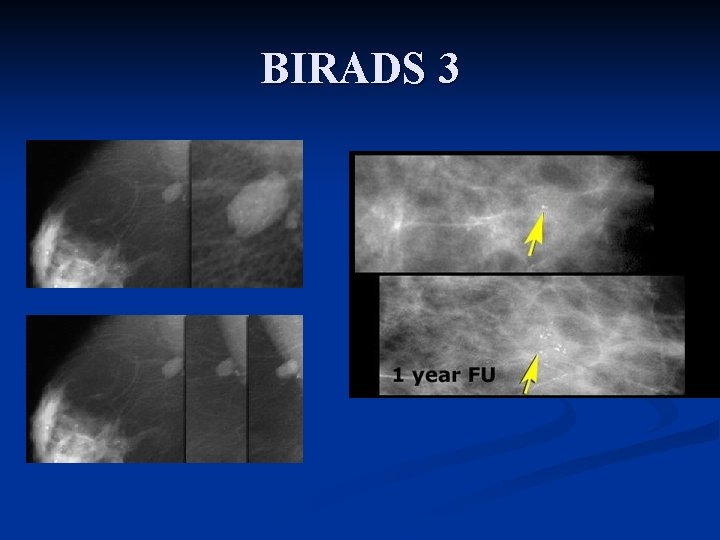 BIRADS 3

1 year FU